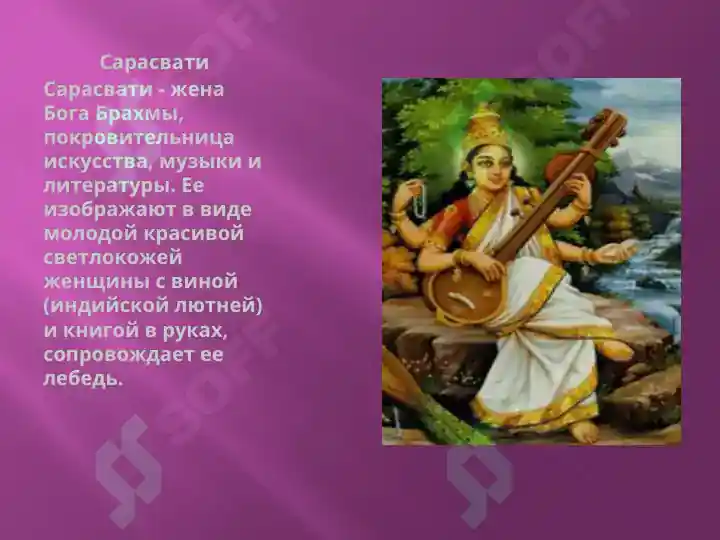 Сарасвати

Сарасвати - жена Бога Брахмы, покровительница искусства, музыки и литературы. Ее изображают в виде молодой красивой светлокожей женщины с виной (индийской лютней) и книгой в руках, сопровождает ее лебедь.